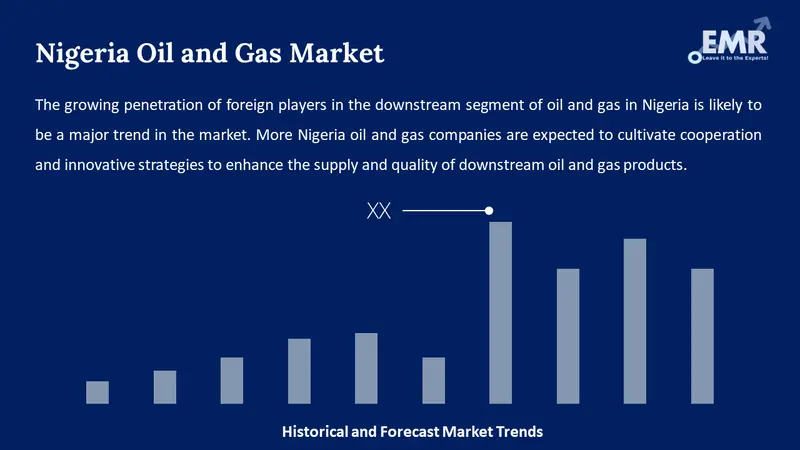 Nigeria Oil and Gas Market

EMR
Leave it to the Experts!

The growing penetration of foreign players in the downstream segment of oil and gas in Nigeria is likely to be a major trend in the market. More Nigeria oil and gas companies are expected to cultivate cooperation and innovative strategies to enhance the supply and quality of downstream oil and gas products.

XX

Historical and Forecast Market Trends